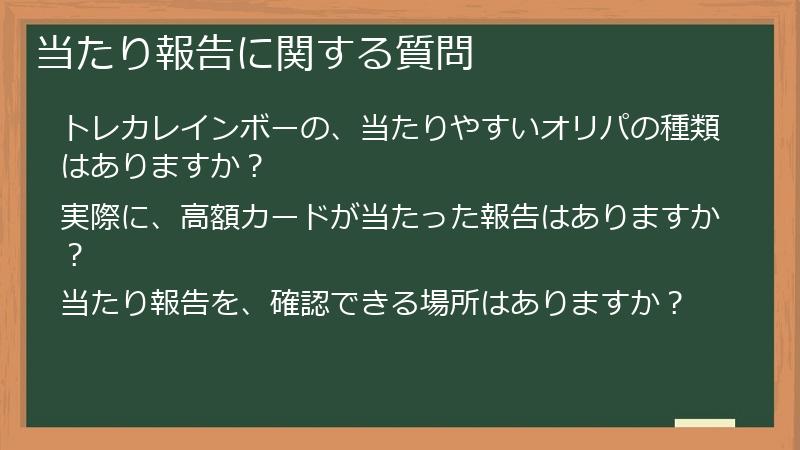 当たり報告に関する質問

トレカレインボーの、当たりやすいオリパの種類はありますか？

実際に、高額カードが当たった報告はありますか？

当たり報告を、確認できる場所はありますか？